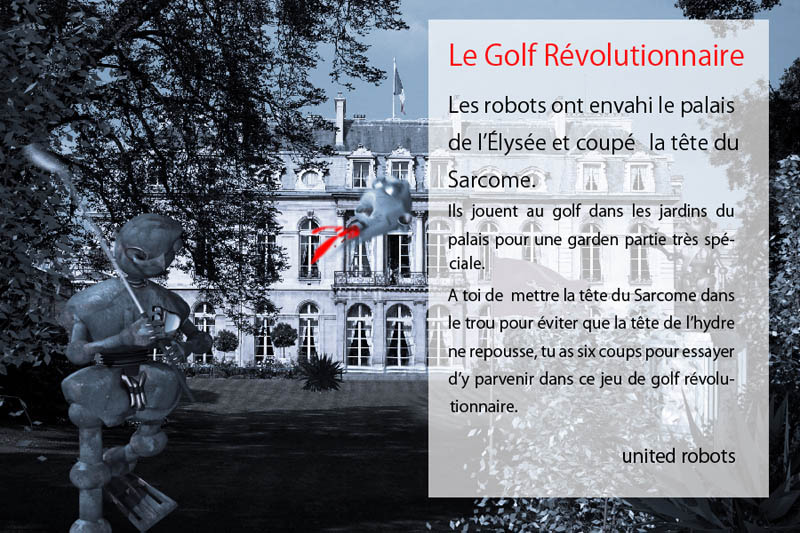 Le Golf Révolutionnaire

Les robots ont envahi le palais de l'Élysée et coupé la tête du Sarcome.

Ils jouent au golf dans les jardins du palais pour une garden partie très spéciale.

A toi de mettre la tête du Sarcome dans le trou pour éviter que la tête de l'hydre ne repousse, tu as six coups pour essayer d'y parvenir dans ce jeu de golf révolutionnaire.

united robots